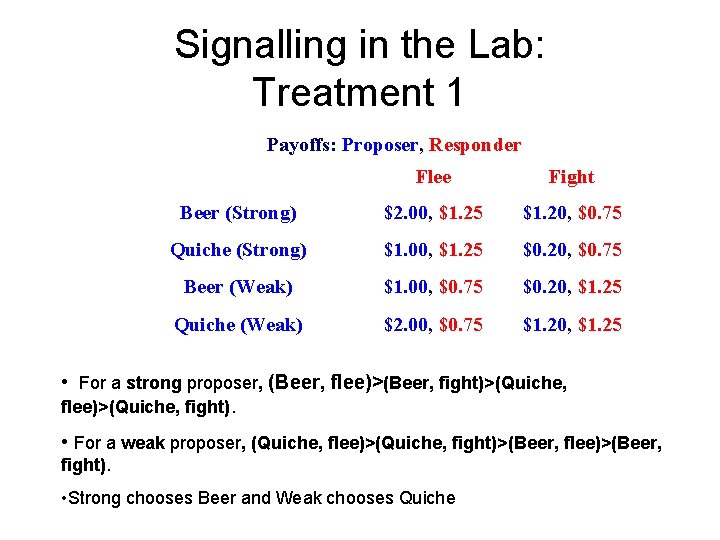 Signalling in the Lab:
Treatment 1

Payoffs: Proposer, Responder

| | Flee | Fight |
|---|---|---|
| Beer (Strong) | \$2.00, \$1.25 | \$1.20, \$0.75 |
| Quiche (Strong) | \$1.00, \$1.25 | \$0.20, \$0.75 |
| Beer (Weak) | \$1.00, \$0.75 | \$0.20, \$1.25 |
| Quiche (Weak) | \$2.00, \$0.75 | \$1.20, \$1.25 |

• For a strong proposer, (Beer, flee)>(Beer, fight)>(Quiche, flee)>(Quiche, fight).

• For a weak proposer, (Quiche, flee)>(Quiche, fight)>(Beer, flee)>(Beer, fight).

•Strong chooses Beer and Weak chooses Quiche